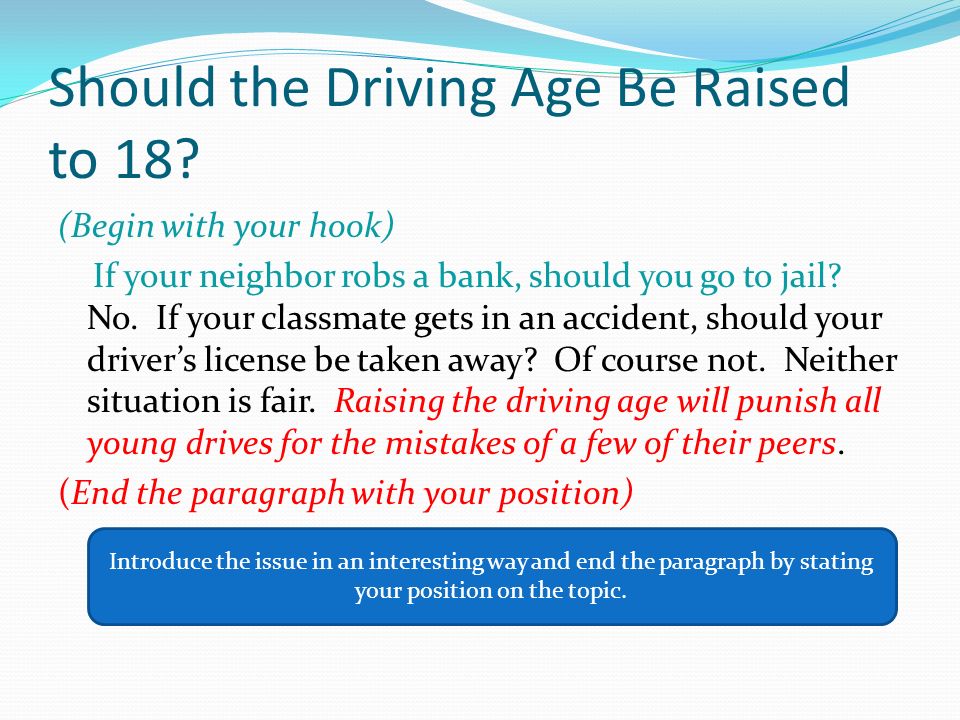 Should the Driving Age Be Raised to 18?

(Begin with your hook)

If your neighbor robs a bank, should you go to jail? No. If your classmate gets in an accident, should your driver's license be taken away? Of course not. Neither situation is fair. Raising the driving age will punish all young drives for the mistakes of a few of their peers.

(End the paragraph with your position)

Introduce the issue in an interesting way and end the paragraph by stating your position on the topic.